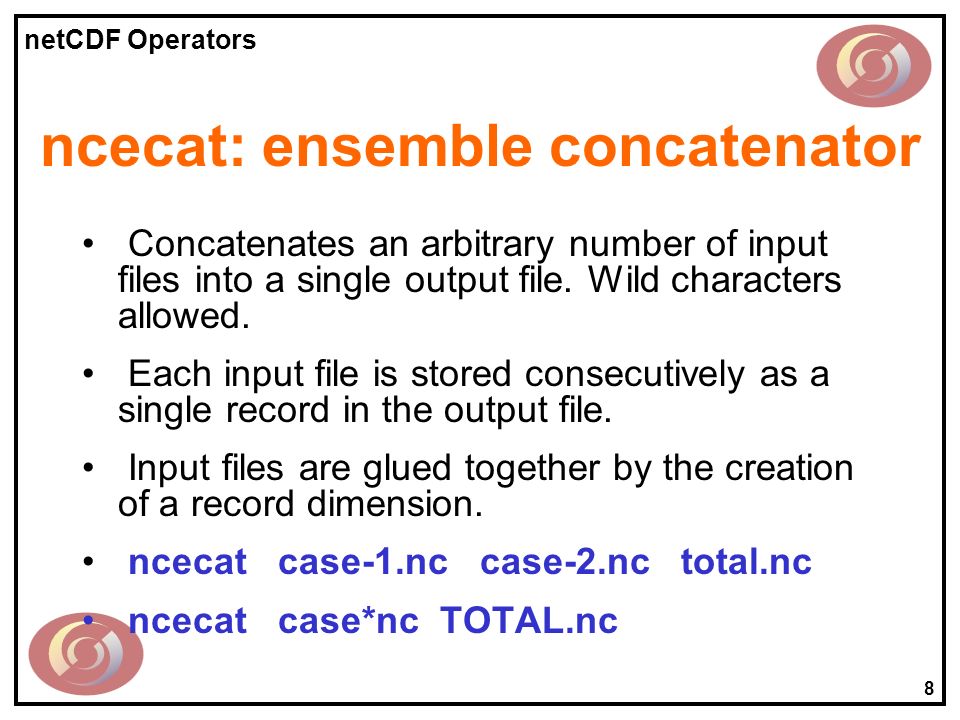 netCDF Operators

ncecat: ensemble concatenator

• Concatenates an arbitrary number of input files into a single output file. Wild characters allowed.

• Each input file is stored consecutively as a single record in the output file.

• Input files are glued together by the creation of a record dimension.

• ncecat case-1.nc case-2.nc total.nc

• ncecat case*nc TOTAL.nc

8